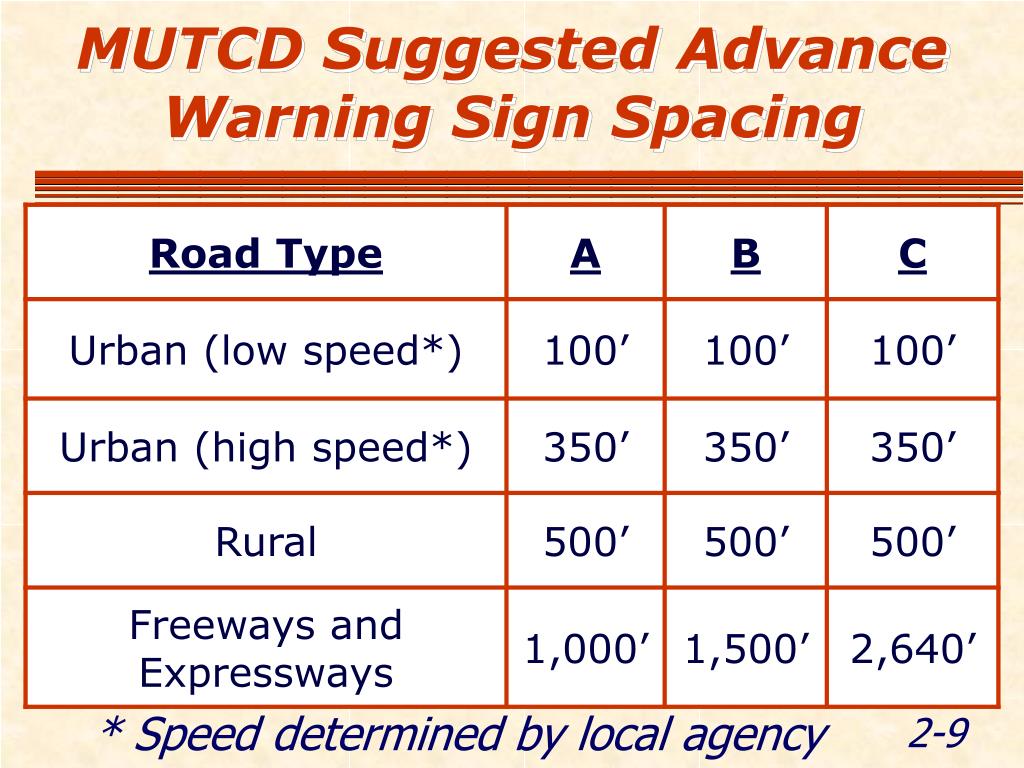 MUTCD Suggested Advance Warning Sign Spacing

| Road Type | A | B | C |
|---|---|---|---|
| Urban (low speed*) | 100’ | 100’ | 100’ |
| Urban (high speed*) | 350’ | 350’ | 350’ |
| Rural | 500’ | 500’ | 500’ |
| Freeways and Expressways | 1,000’ | 1,500’ | 2,640’ |

* Speed determined by local agency

2-9